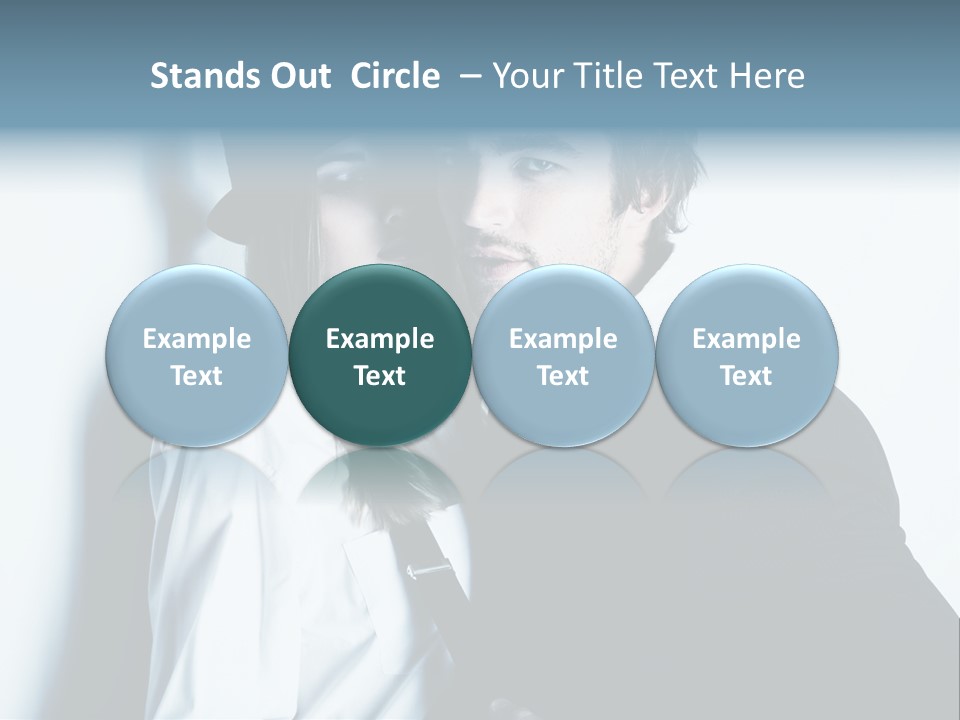 Stands Out Circle – Your Title Text Here

Example Text

Example Text

Example Text

Example Text